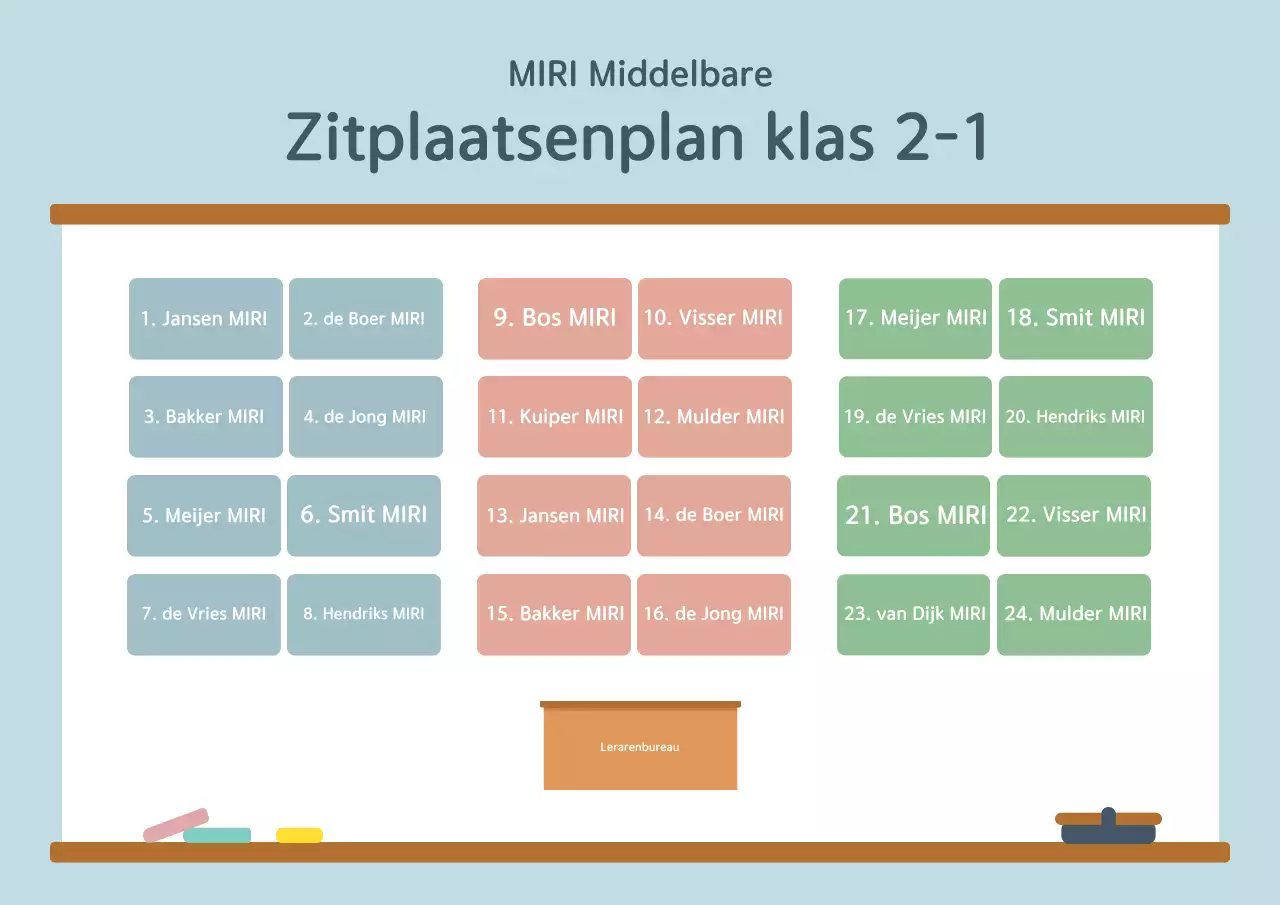 MIRI Middelbare

Zitplaatsenplan klas 2-1

1. Jansen MIRI
2. de Boer MIRI
3. Bakker MIRI
4. de Jong MIRI
5. Meijer MIRI
6. Smit MIRI
7. de Vries MIRI
8. Hendriks MIRI

9. Bos MIRI
10. Visser MIRI
11. Kuiper MIRI
12. Mulder MIRI
13. Jansen MIRI
14. de Boer MIRI
15. Bakker MIRI
16. de Jong MIRI

17. Meijer MIRI
18. Smit MIRI
19. de Vries MIRI
20. Hendriks MIRI
21. Bos MIRI
22. Visser MIRI
23. van Dijk MIRI
24. Mulder MIRI

Lerarenbureau